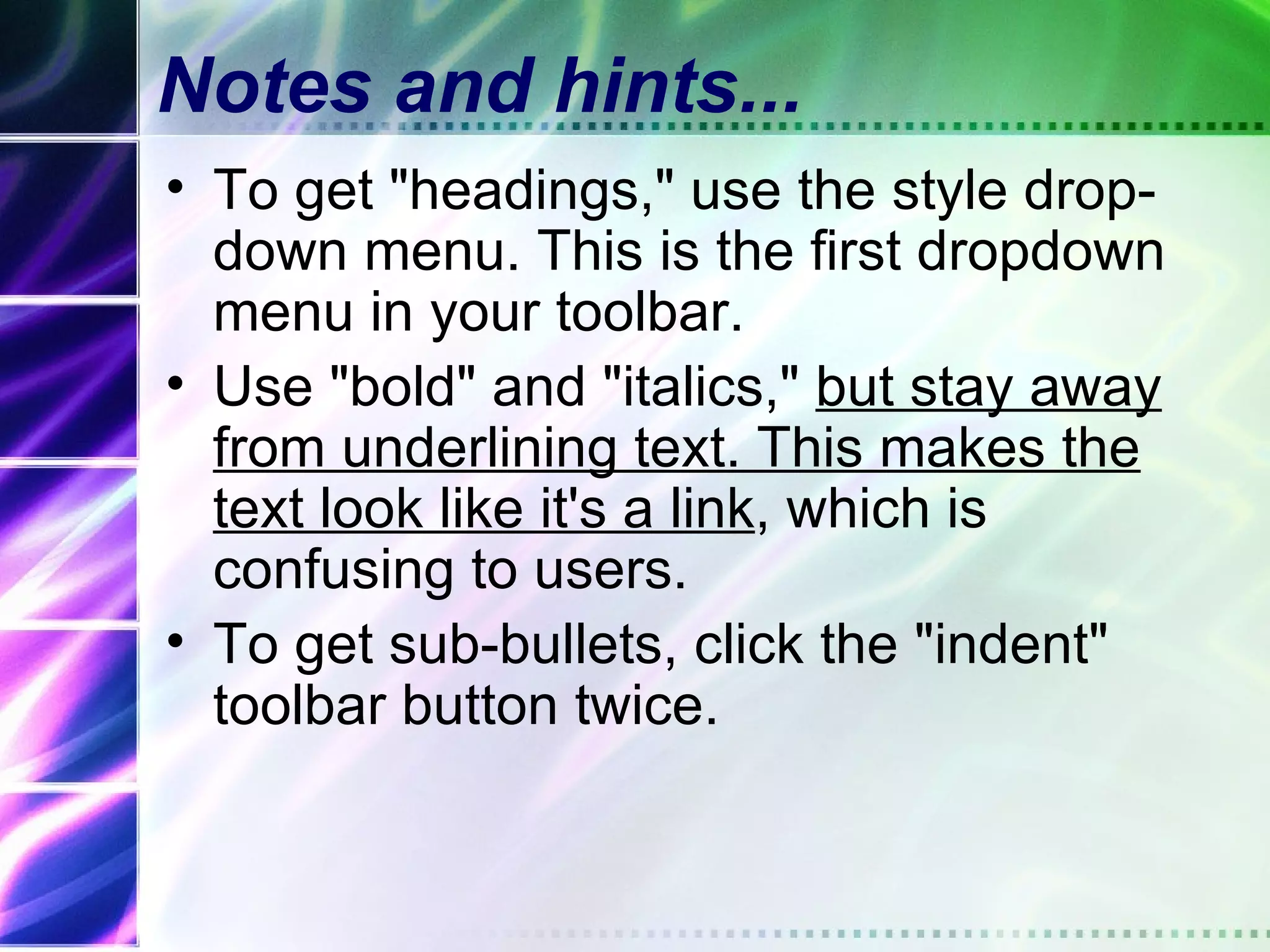 Notes and hints...

• To get "headings," use the style drop-down menu. This is the first dropdown menu in your toolbar.

• Use "bold" and "italics," but stay away from underlining text. This makes the text look like it's a link, which is confusing to users.

• To get sub-bullets, click the "indent" toolbar button twice.